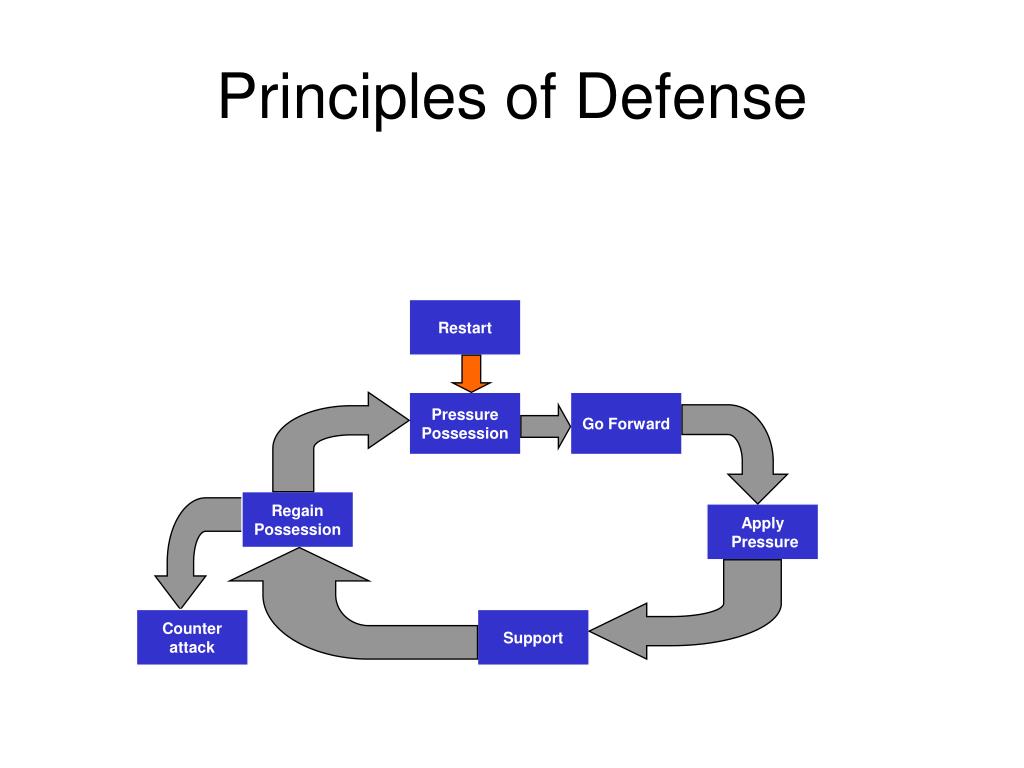 Principles of Defense

Restart

Pressure Possession

Go Forward

Apply Pressure

Support

Regain Possession

Counter attack